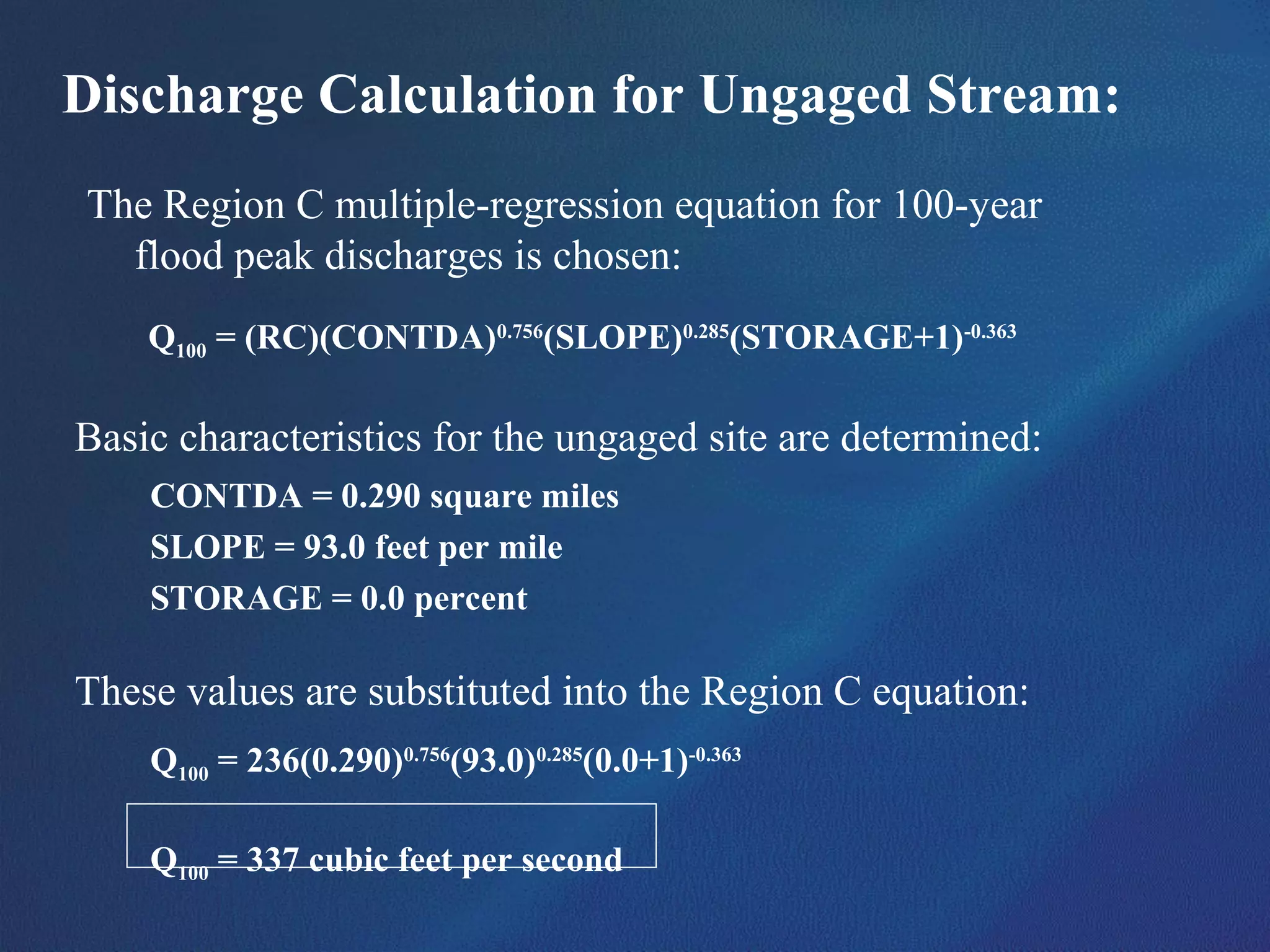 Discharge Calculation for Ungaged Stream:

The Region C multiple-regression equation for 100-year flood peak discharges is chosen:

$Q_{100} = (RC)(CONTDA)^{0.756}(SLOPE)^{0.285}(STORAGE+1)^{-0.363}$

Basic characteristics for the ungaged site are determined:

CONTDA = 0.290 square miles

SLOPE = 93.0 feet per mile

STORAGE = 0.0 percent

These values are substituted into the Region C equation:

$Q_{100} = 236(0.290)^{0.756}(93.0)^{0.285}(0.0+1)^{-0.363}$

$Q_{100}$ = 337 cubic feet per second